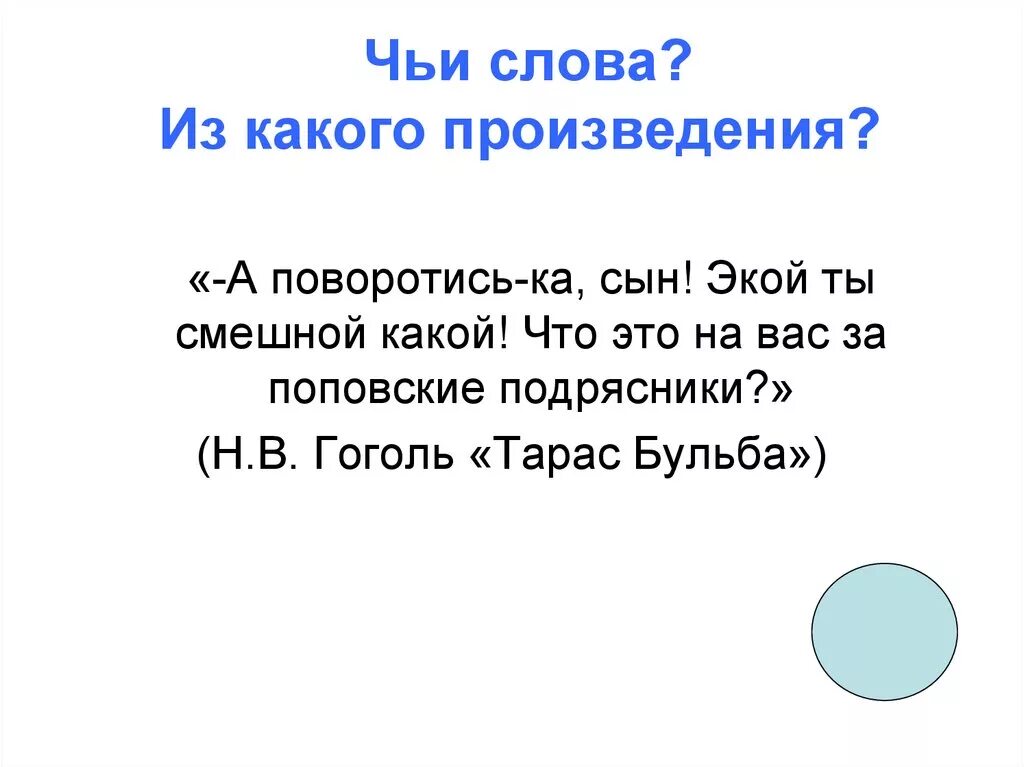 Чьи слова?
Из какого произведения?

«-А поворотись-ка, сын! Экой ты смешной какой! Что это на вас за поповские подрясники?»
(Н.В. Гоголь «Тарас Бульба»)